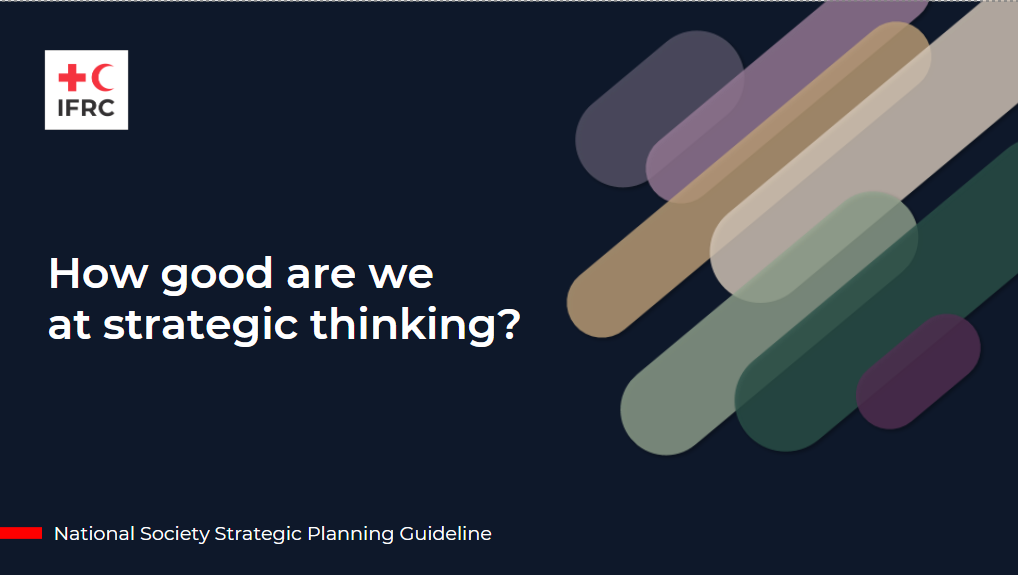 IFRC

How good are we at strategic thinking?

National Society Strategic Planning Guideline